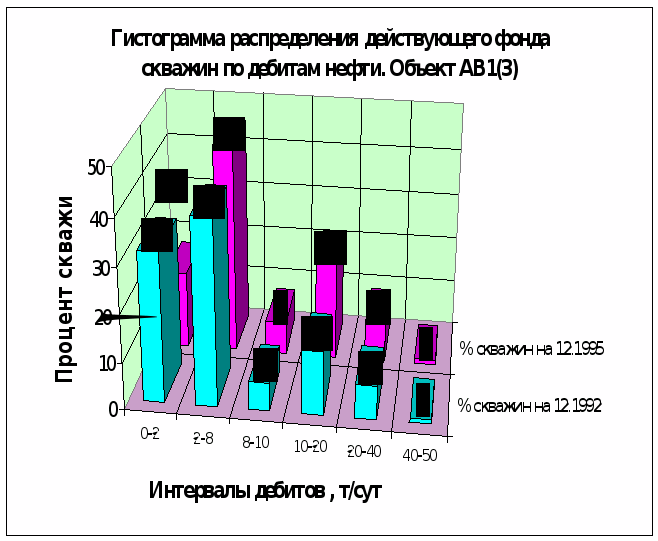 Гистограмма распределения действующего фонда скважин по дебитам нефти. Объект АВ1(3)

Процент скважи

50
40
30
20
10
0

0-2
2-8
8-10
10-20
20-40
40-50

% скважин на 12.1995
% скважин на 12.1992

Интервалы дебитов , т/сут